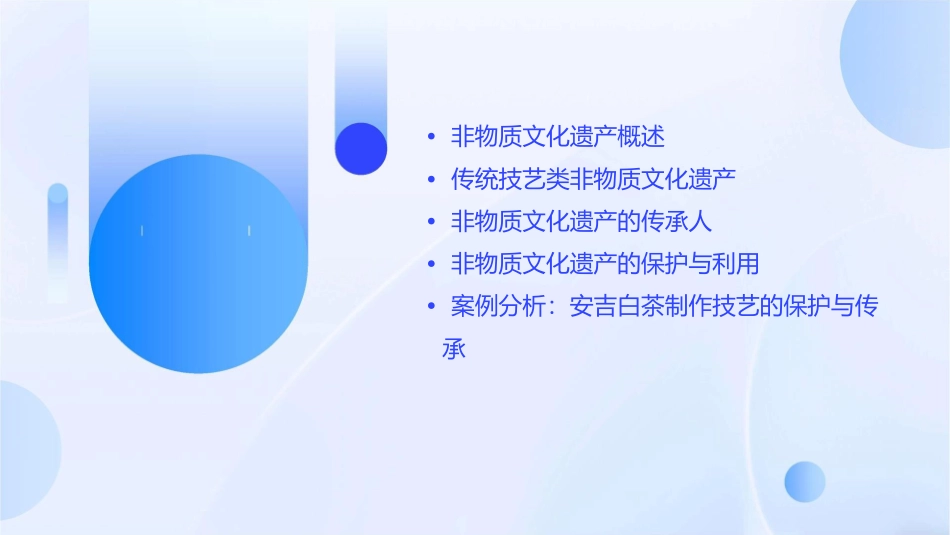 • 非物质文化遗产概述
• 传统技艺类非物质文化遗产
• 非物质文化遗产的传承人
• 非物质文化遗产的保护与利用
• 案例分析：安吉白茶制作技艺的保护与传承